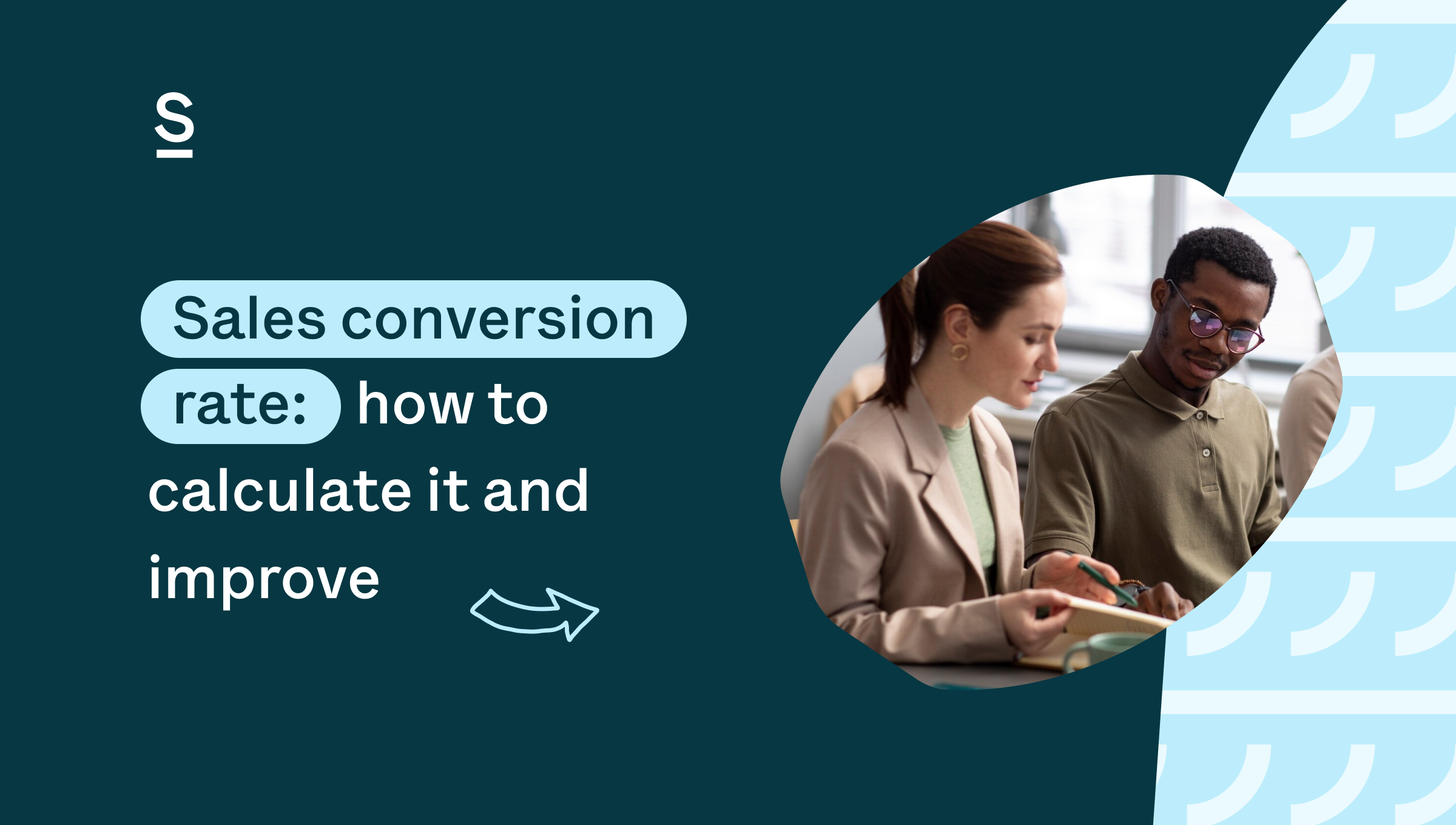 S

Sales conversion rate: how to calculate it and improve